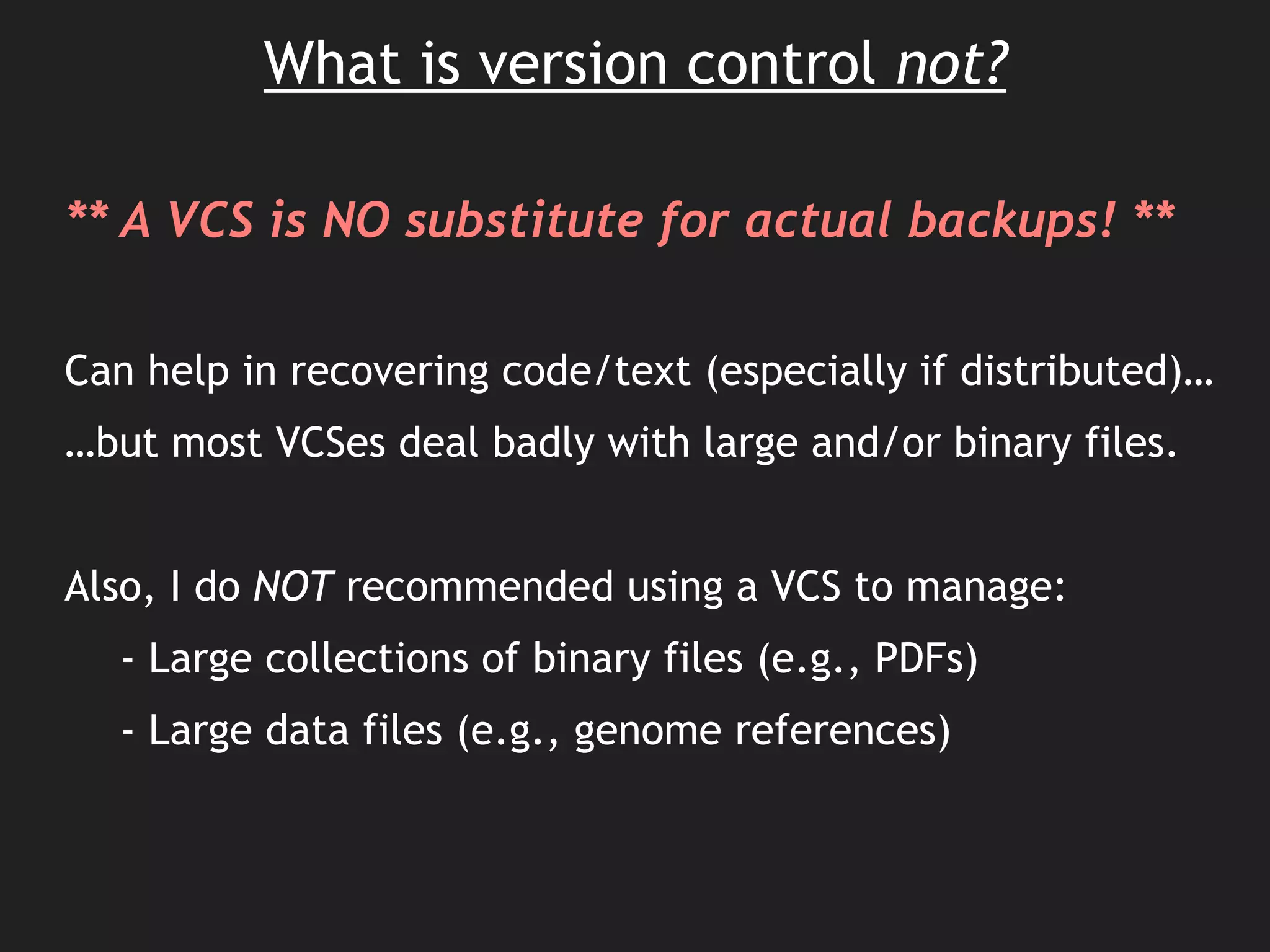 What is version control not?

** A VCS is NO substitute for actual backups! **

Can help in recovering code/text (especially if distributed)…

…but most VCSes deal badly with large and/or binary files.

Also, I do NOT recommended using a VCS to manage:

- Large collections of binary files (e.g., PDFs)

- Large data files (e.g., genome references)